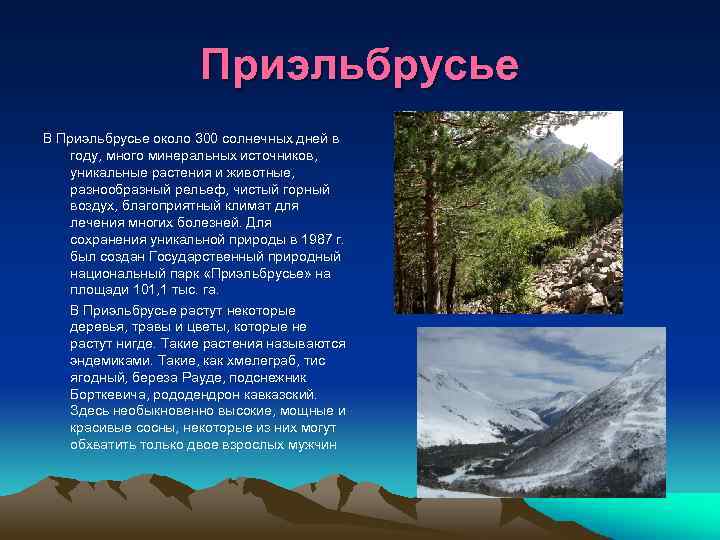 Приэльбрусье

В Приэльбрусье около 300 солнечных дней в году, много минеральных источников, уникальные растения и животные, разнообразный рельеф, чистый горный воздух, благоприятный климат для лечения многих болезней. Для сохранения уникальной природы в 1987 г. был создан Государственный природный национальный парк «Приэльбрусье» на площади 101,1 тыс. га.

В Приэльбрусье растут некоторые деревья, травы и цветы, которые не растут нигде. Такие растения называются эндемиками. Такие, как хмелеграб, тис ягодный, береза Рауде, подснежник Борткевича, рододендрон кавказский. Здесь необыкновенно высокие, мощные и красивые сосны, некоторые из них могут обхватить только двое взрослых мужчин